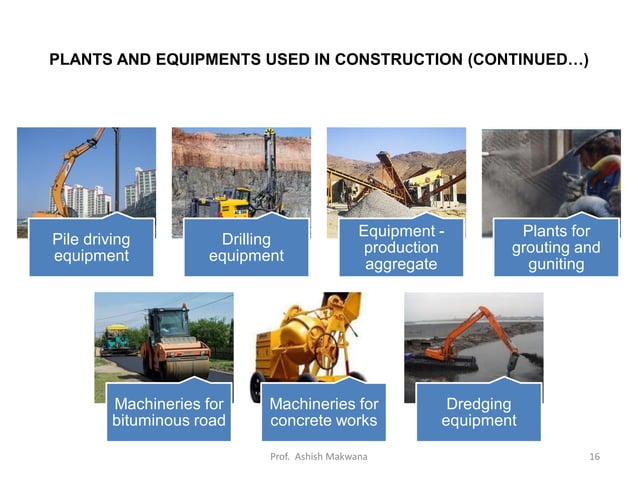 PLANTS AND EQUIPMENTS USED IN CONSTRUCTION (CONTINUED…)

Pile driving equipment

Drilling equipment

Equipment - production aggregate

Plants for grouting and guniting

Machineries for bituminous road

Machineries for concrete works

Dredging equipment

Prof. Ashish Makwana

16